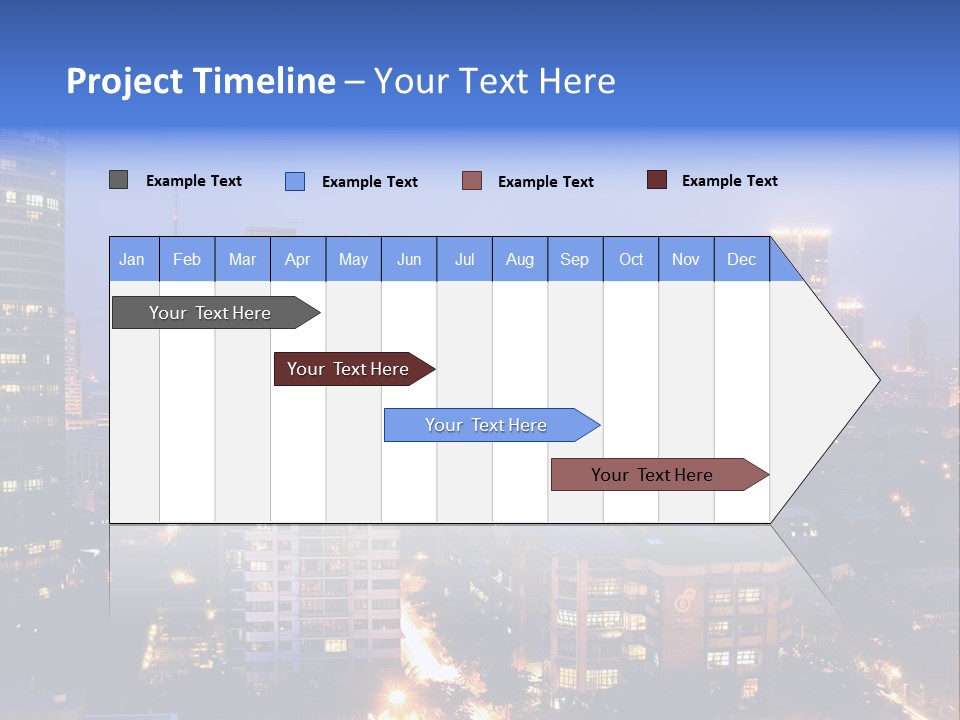 Project Timeline – Your Text Here

Example Text Example Text Example Text Example Text

| Jan | Feb | Mar | Apr | May | Jun | Jul | Aug | Sep | Oct | Nov | Dec |
|---|---|---|---|---|---|---|---|---|---|---|---|

Your Text Here

Your Text Here

Your Text Here

Your Text Here